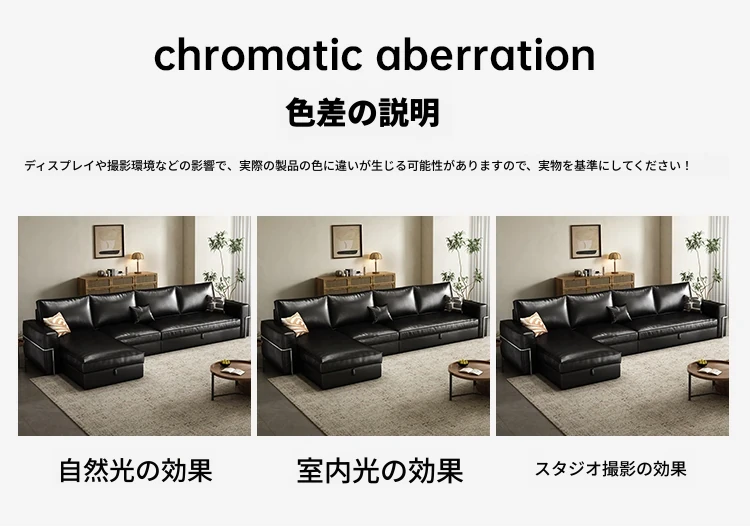 chromatic aberration

色差の説明

ディスプレイや撮影環境などの影響で、実際の製品の色に違いが生じる可能性がありますので、実物を基準にしてください！

自然光の効果

室内光の効果

スタジオ撮影の効果